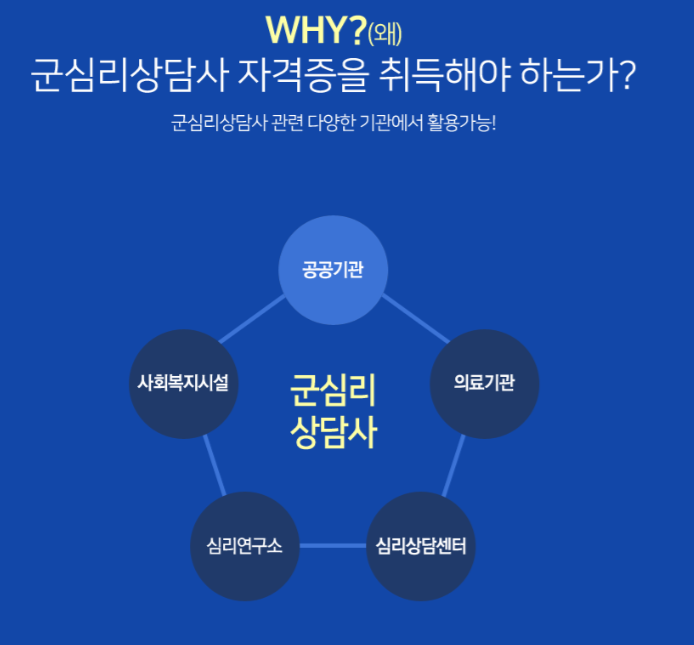 WHY?(왜)
군심리상담사 자격증을 취득해야 하는가?

군심리상담사 관련 다양한 기관에서 활용가능!

공공기관

사회복지시설

군심리
상담사

의료기관

심리연구소

심리상담센터